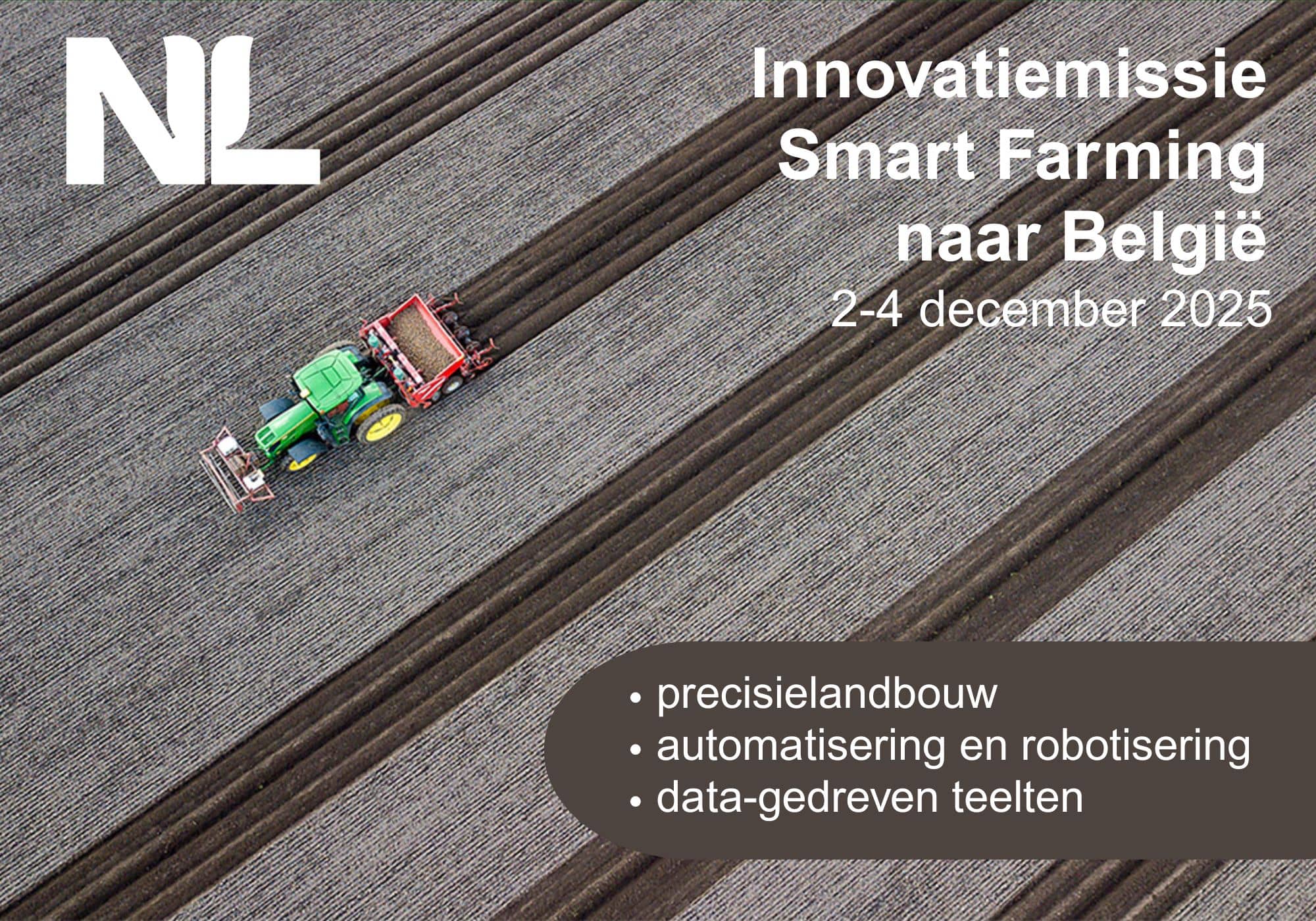 NL

Innovatiemissie Smart Farming naar België
2-4 december 2025

• precisielandbouw
• automatisering en robotisering
• data-gedreven teelten